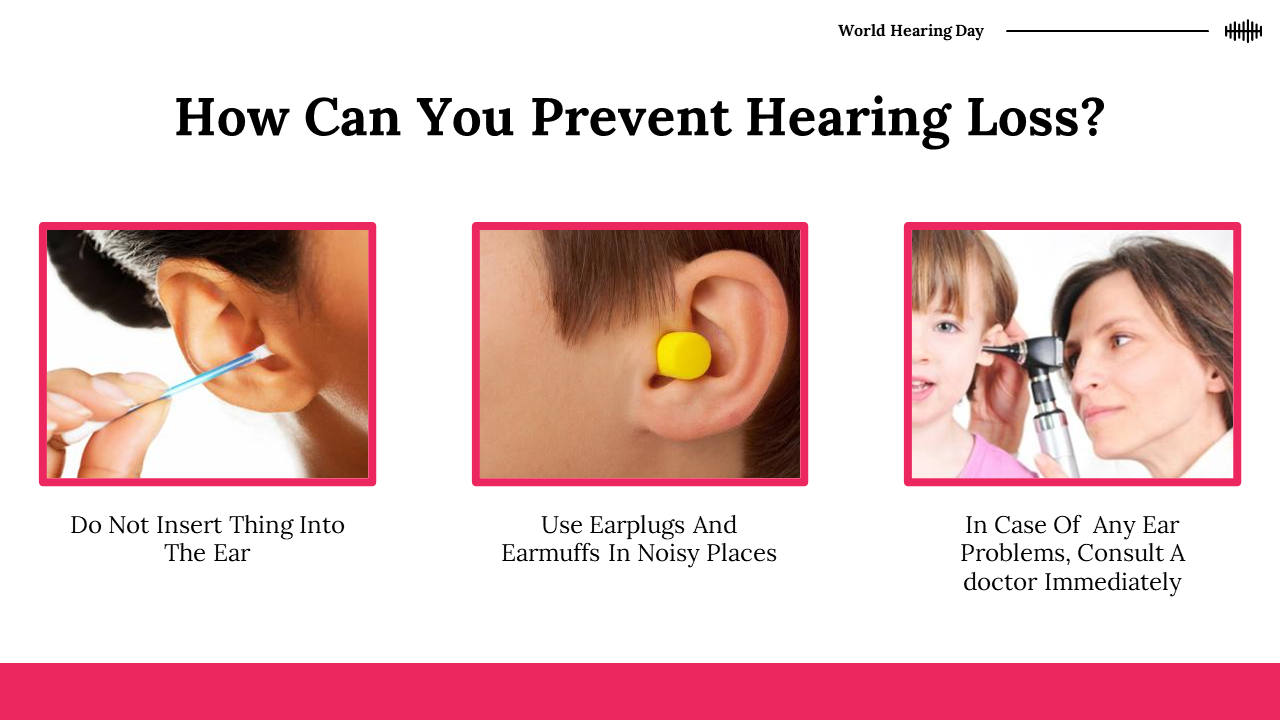 World Hearing Day

How Can You Prevent Hearing Loss?

Do Not Insert Thing Into The Ear

Use Earplugs And Earmuffs In Noisy Places

In Case Of Any Ear Problems, Consult A doctor Immediately